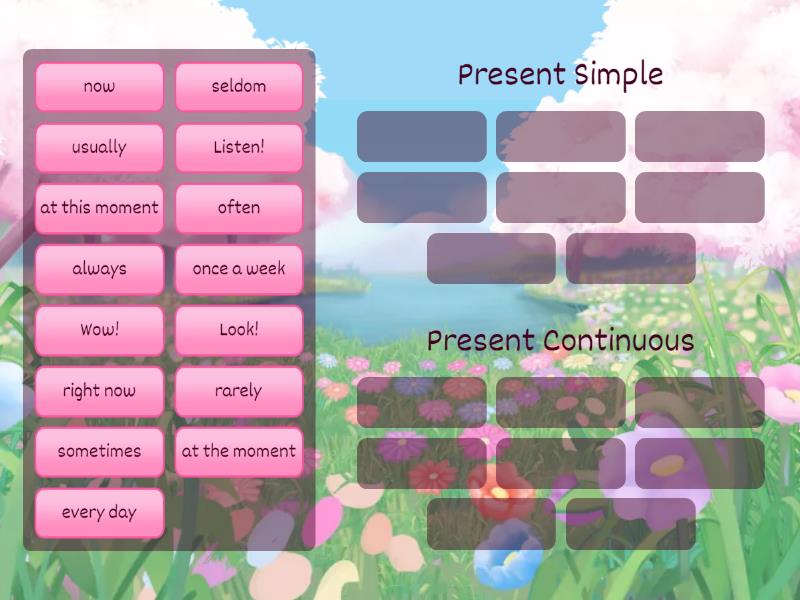 now
seldom
usually
Listen!
at this moment
often
always
once a week
Wow!
Look!
right now
rarely
sometimes
at the moment
every day

Present Simple

Present Continuous